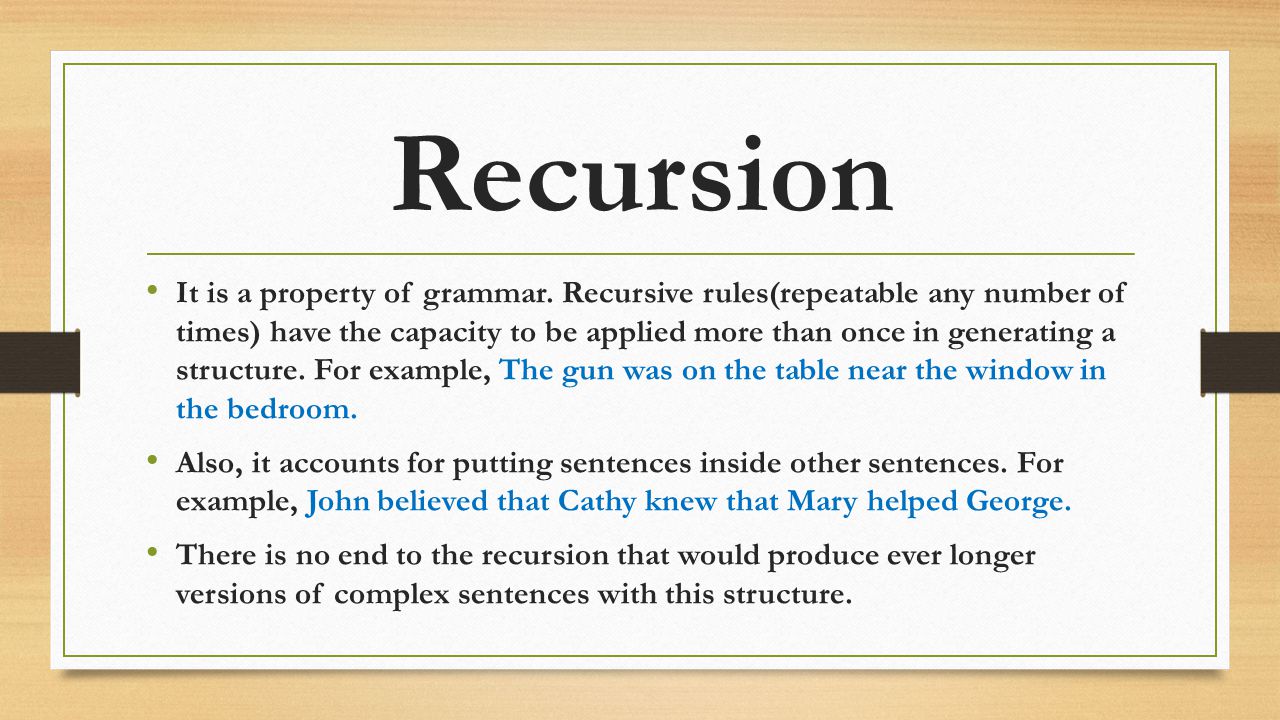 Recursion

• It is a property of grammar. Recursive rules(repeatable any number of times) have the capacity to be applied more than once in generating a structure. For example, The gun was on the table near the window in the bedroom.

• Also, it accounts for putting sentences inside other sentences. For example, John believed that Cathy knew that Mary helped George.

• There is no end to the recursion that would produce ever longer versions of complex sentences with this structure.